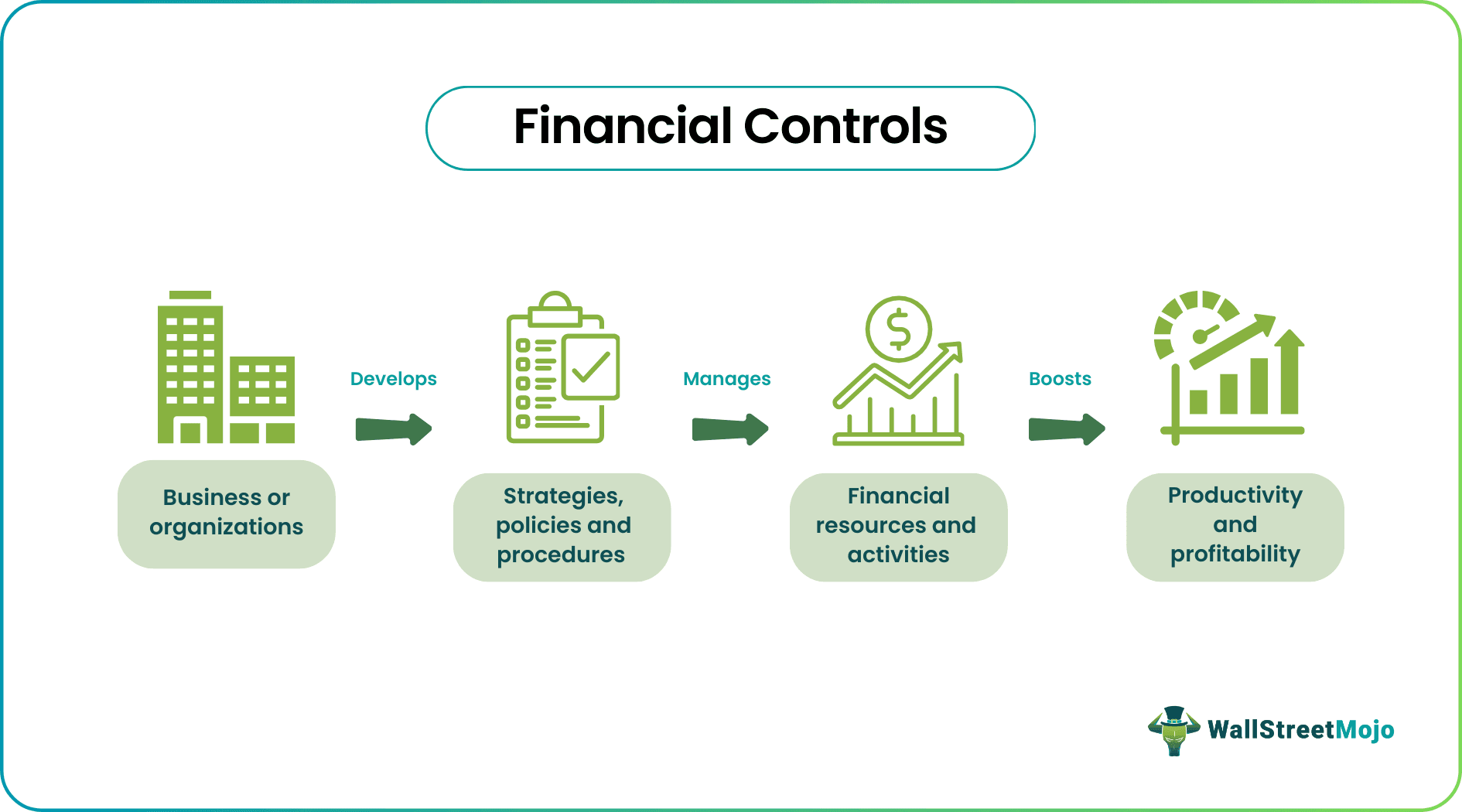 Financial Controls

Business or organizations

Develops

Strategies, policies and procedures

Manages

Financial resources and activities

Boosts

Productivity and profitability

WallStreetMojo